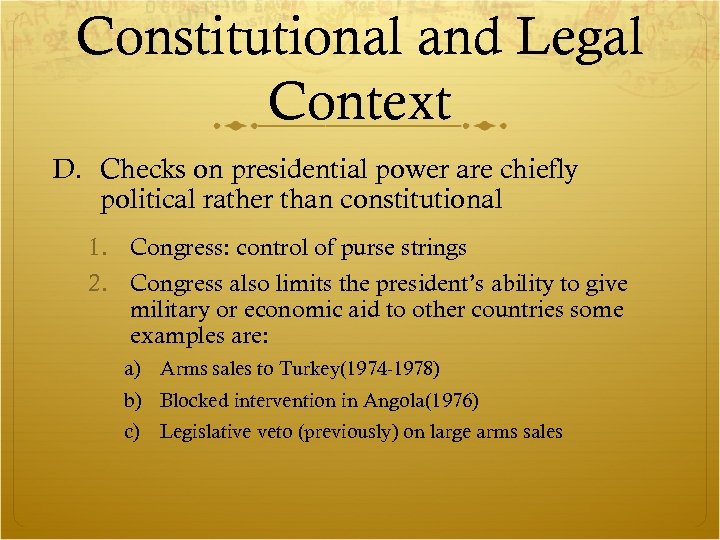 Constitutional and Legal Context

D. Checks on presidential power are chiefly political rather than constitutional

1. Congress: control of purse strings

2. Congress also limits the president's ability to give military or economic aid to other countries some examples are:

a) Arms sales to Turkey(1974-1978)

b) Blocked intervention in Angola(1976)

c) Legislative veto (previously) on large arms sales